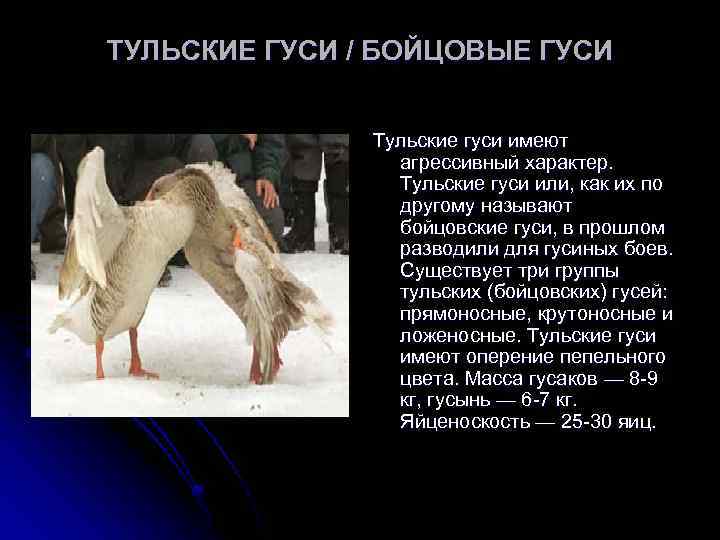 ТУЛЬСКИЕ ГУСИ / БОЙЦОВЫЕ ГУСИ

Тульские гуси имеют агрессивный характер. Тульские гуси или, как их по другому называют бойцовские гуси, в прошлом разводили для гусиных боев. Существует три группы тульских (бойцовских) гусей: прямоносные, крутоносные и ложеносные. Тульские гуси имеют оперение пепельного цвета. Масса гусаков — 8-9 кг, гусынь — 6-7 кг. Яйценоскость — 25-30 яиц.